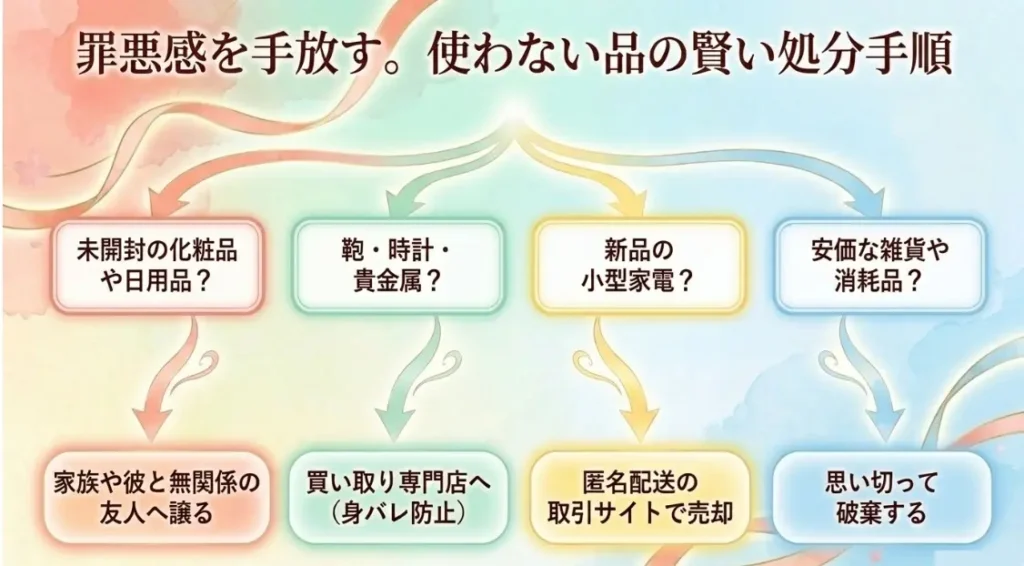 罪悪感を手放す。使わない品の賢い処分手順

未開封の化粧品や日用品？

鞄・時計・貴金属？

新品の小型家電？

安価な雑貨や消耗品？

家族や彼と無関係の友人へ譲る

買い取り専門店へ（身バレ防止）

匿名配送の取引サイトで売却

思い切って破棄する